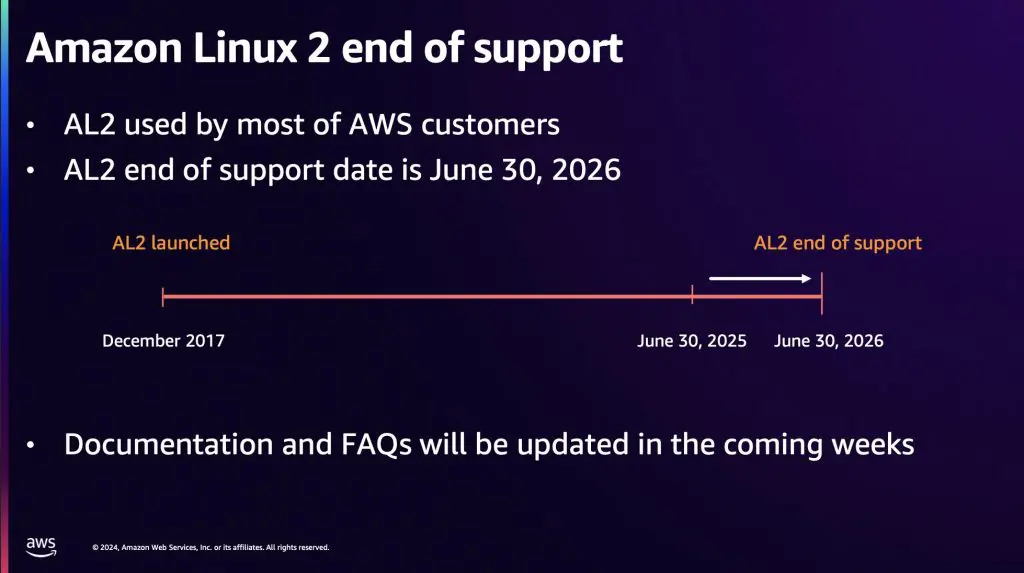 Amazon Linux 2 end of support

• AL2 used by most of AWS customers
• AL2 end of support date is June 30, 2026

AL2 launched

AL2 end of support

December 2017

June 30, 2025

June 30, 2026

• Documentation and FAQs will be updated in the coming weeks

aws

© 2024, Amazon Web Services, Inc. or its affiliates. All rights reserved.